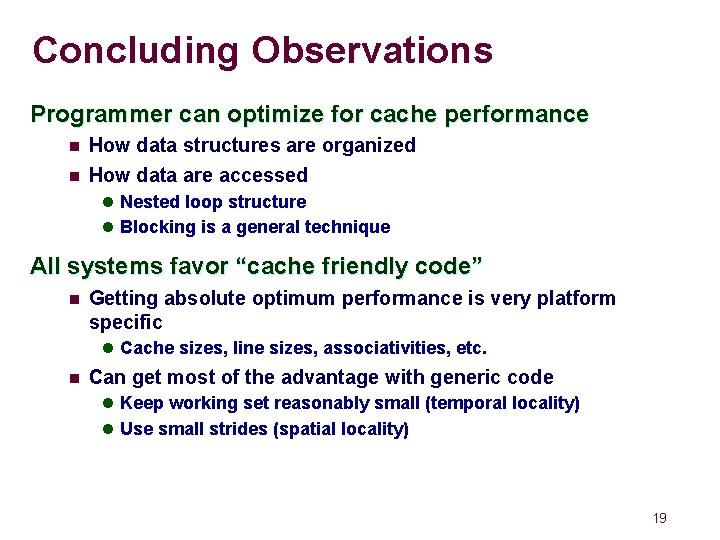 Concluding Observations

Programmer can optimize for cache performance

- How data structures are organized
- How data are accessed
  - Nested loop structure
  - Blocking is a general technique

All systems favor “cache friendly code”

- Getting absolute optimum performance is very platform specific
  - Cache sizes, line sizes, associativities, etc.
- Can get most of the advantage with generic code
  - Keep working set reasonably small (temporal locality)
  - Use small strides (spatial locality)

19